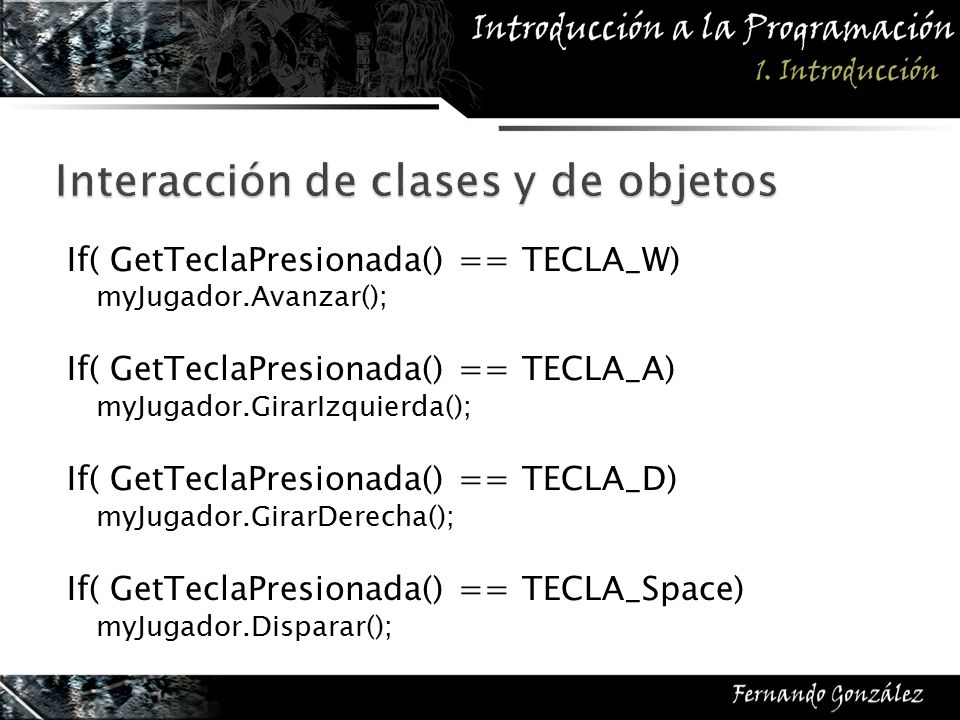 Introducción a la Programación
1. Introducción

Interacción de clases y de objetos

If( GetTeclaPresionada() == TECLA_W)
myJugador.Avanzar();

If( GetTeclaPresionada() == TECLA_A)
myJugador.GirarIzquierda();

If( GetTeclaPresionada() == TECLA_D)
myJugador.GirarDerecha();

If( GetTeclaPresionada() == TECLA_Space)
myJugador.Disparar();

Fernando González